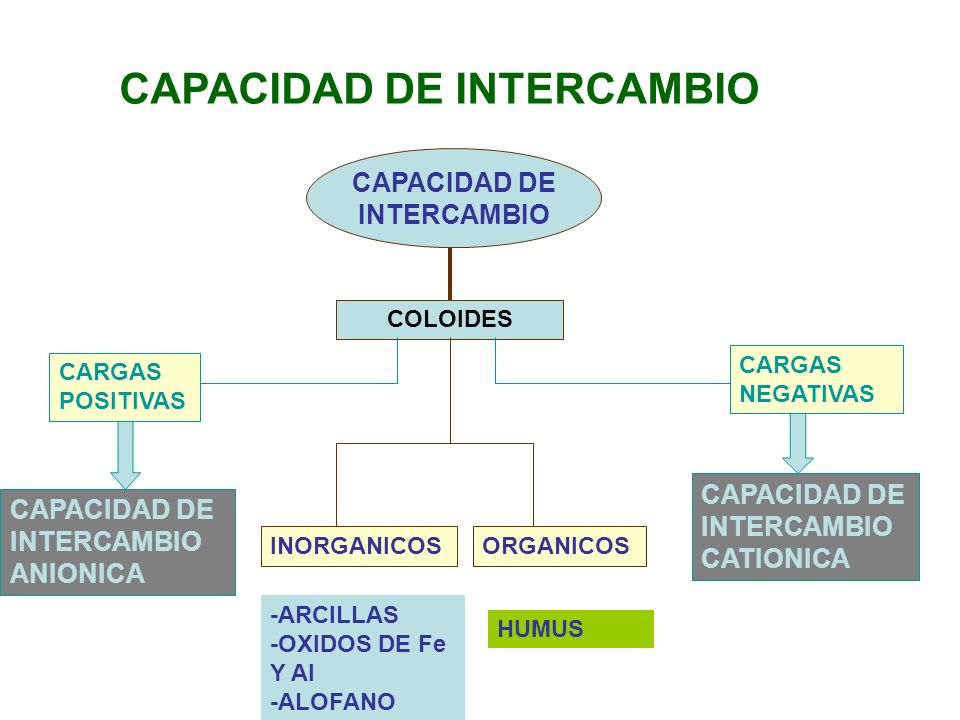 CAPACIDAD DE INTERCAMBIO

CAPACIDAD DE INTERCAMBIO

COLOIDES

CARGAS POSITIVAS

CARGAS NEGATIVAS

CAPACIDAD DE INTERCAMBIO ANIONICA

INORGANICOS

ORGANICOS

CAPACIDAD DE INTERCAMBIO CATIONICA

-ARCILLAS
-OXIDOS DE Fe Y Al
-ALOFANO

HUMUS